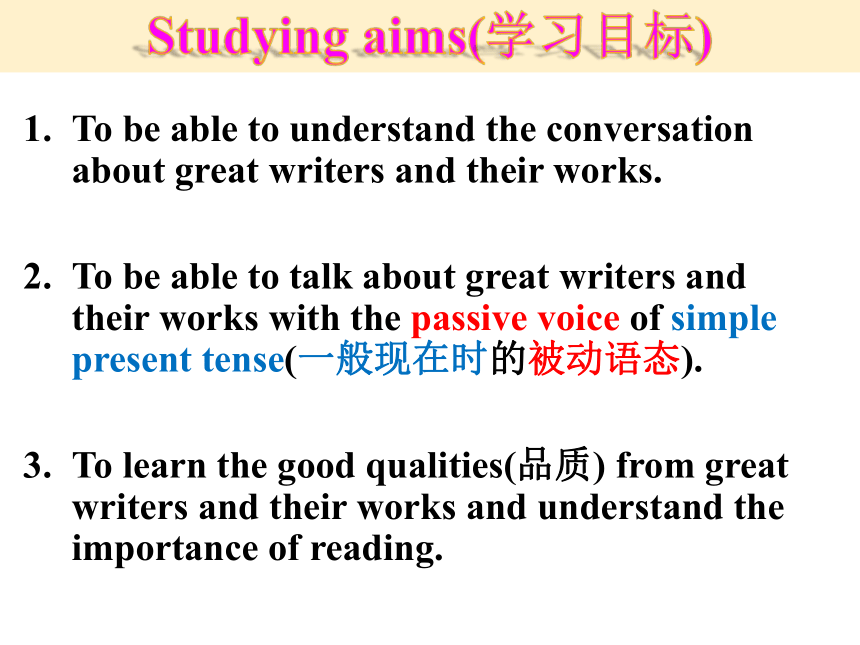 Studying aims(学习目标)

1. To be able to understand the conversation about great writers and their works.

2. To be able to talk about great writers and their works with the passive voice of simple present tense(一般现在时的被动语态).

3. To learn the good qualities(品质) from great writers and their works and understand the importance of reading.